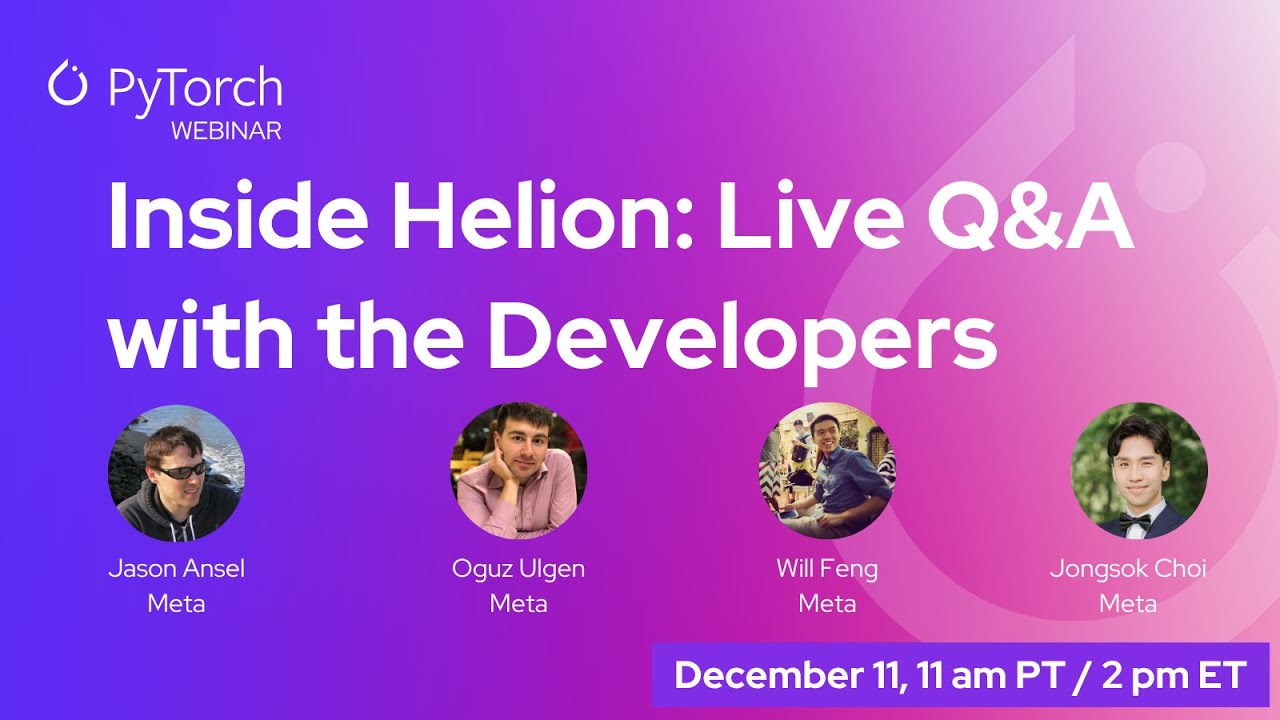 PyTorch
WEBINAR

Inside Helion: Live Q&A with the Developers

Jason Ansel
Meta

Oguz Ulgen
Meta

Will Feng
Meta

Jongsok Choi
Meta

December 11, 11 am PT / 2 pm ET